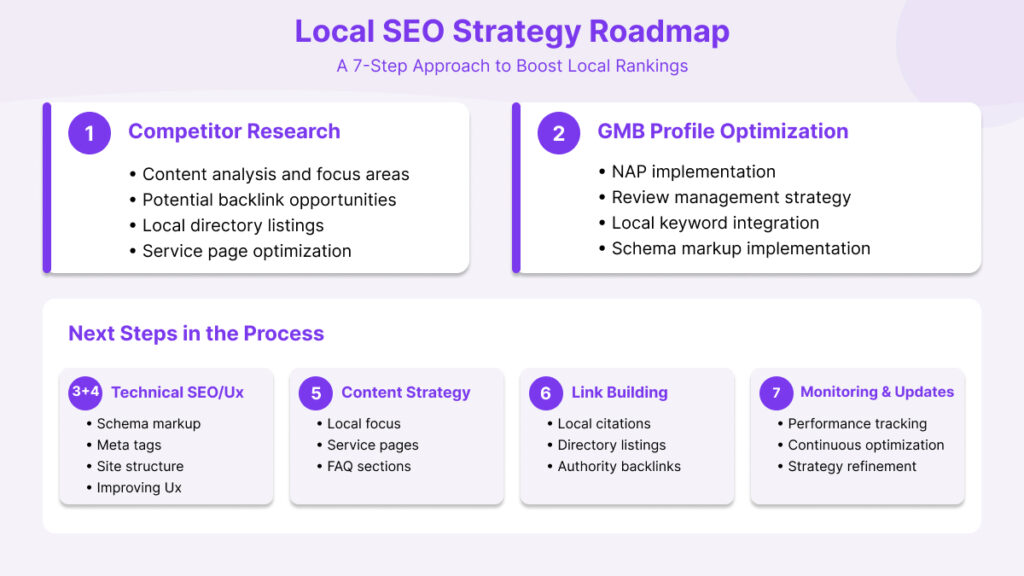 Local SEO Strategy Roadmap

A 7-Step Approach to Boost Local Rankings

1 Competitor Research

• Content analysis and focus areas
• Potential backlink opportunities
• Local directory listings
• Service page optimization

2 GMB Profile Optimization

• NAP implementation
• Review management strategy
• Local keyword integration
• Schema markup implementation

Next Steps in the Process

3+4 Technical SEO/Ux

• Schema markup
• Meta tags
• Site structure
• Improving Ux

5 Content Strategy

• Local focus
• Service pages
• FAQ sections

6 Link Building

• Local citations
• Directory listings
• Authority backlinks

7 Monitoring & Updates

• Performance tracking
• Continuous optimization
• Strategy refinement